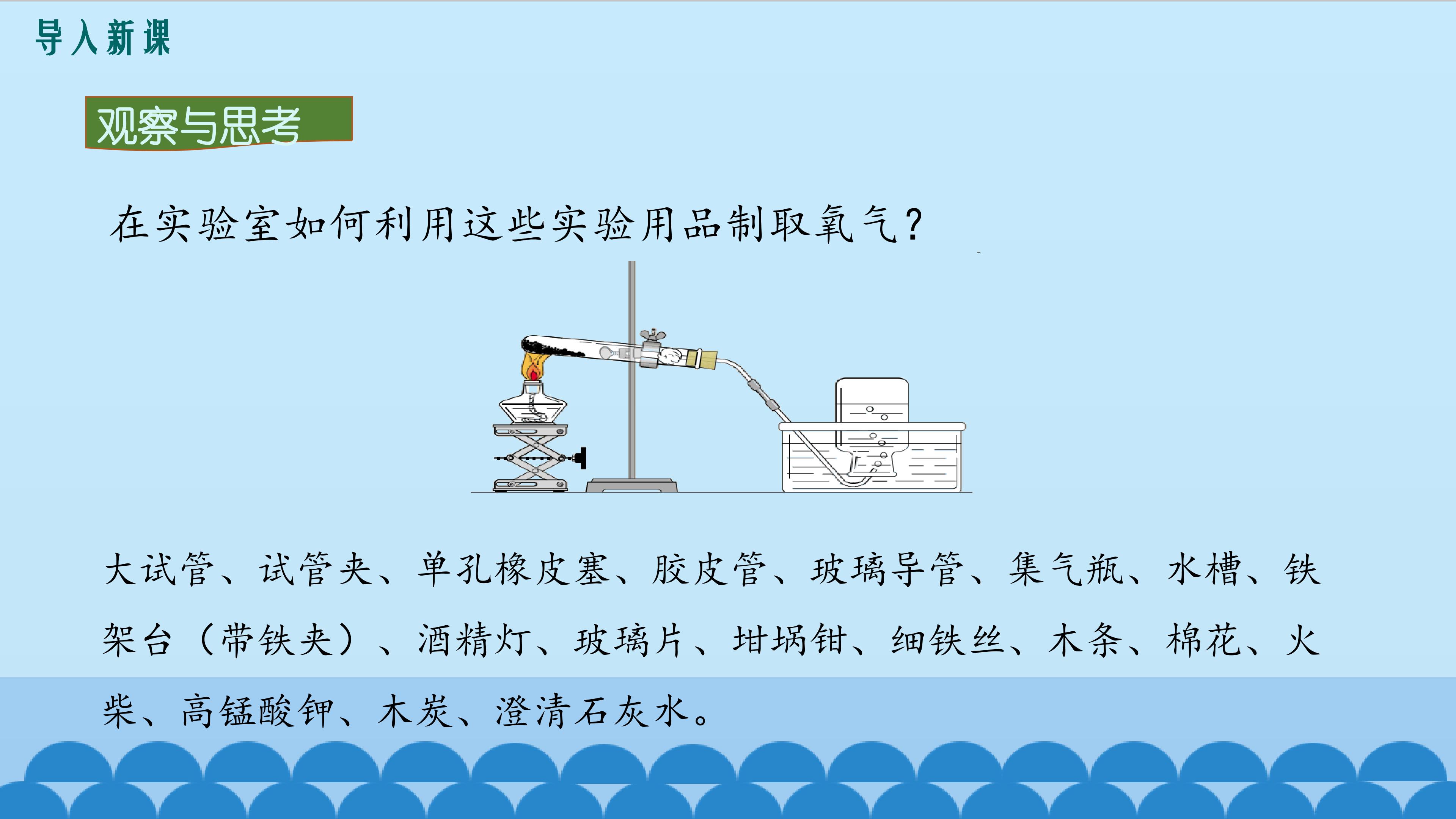 导入新课

观察与思考

在实验室如何利用这些实验用品制取氧气？

大试管、试管夹、单孔橡皮塞、胶皮管、玻璃导管、集气瓶、水槽、铁架台（带铁夹）、酒精灯、玻璃片、坩埚钳、细铁丝、木条、棉花、火柴、高锰酸钾、木炭、澄清石灰水。